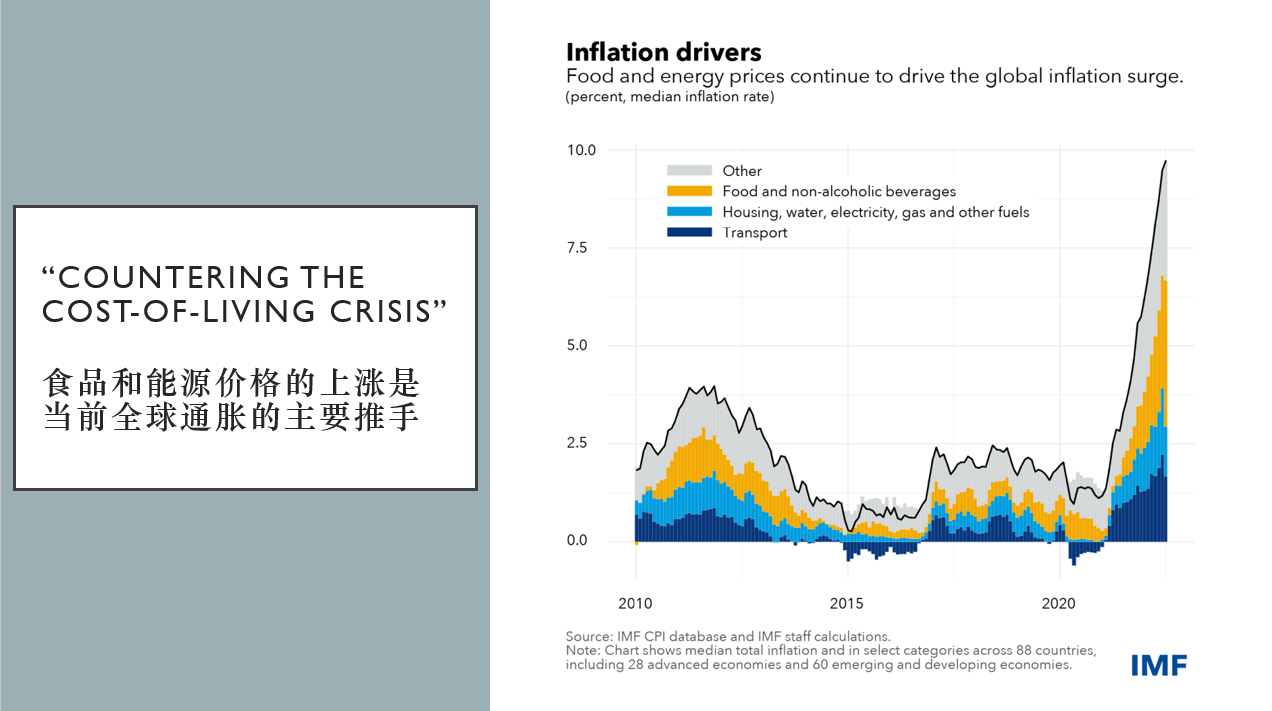 "COUNTERING THE COST-OF-LIVING CRISIS"

食品和能源价格的上涨是当前全球通胀的主要推手

Inflation drivers
Food and energy prices continue to drive the global inflation surge.
(percent, median inflation rate)

Other
Food and non-alcoholic beverages
Housing, water, electricity, gas and other fuels
Transport

10.0
7.5
5.0
2.5
0.0

2010
2015
2020

Source: IMF CPI database and IMF staff calculations.
Note: Chart shows median total inflation and in select categories across 88 countries, including 28 advanced economies and 60 emerging and developing economies.

IMF